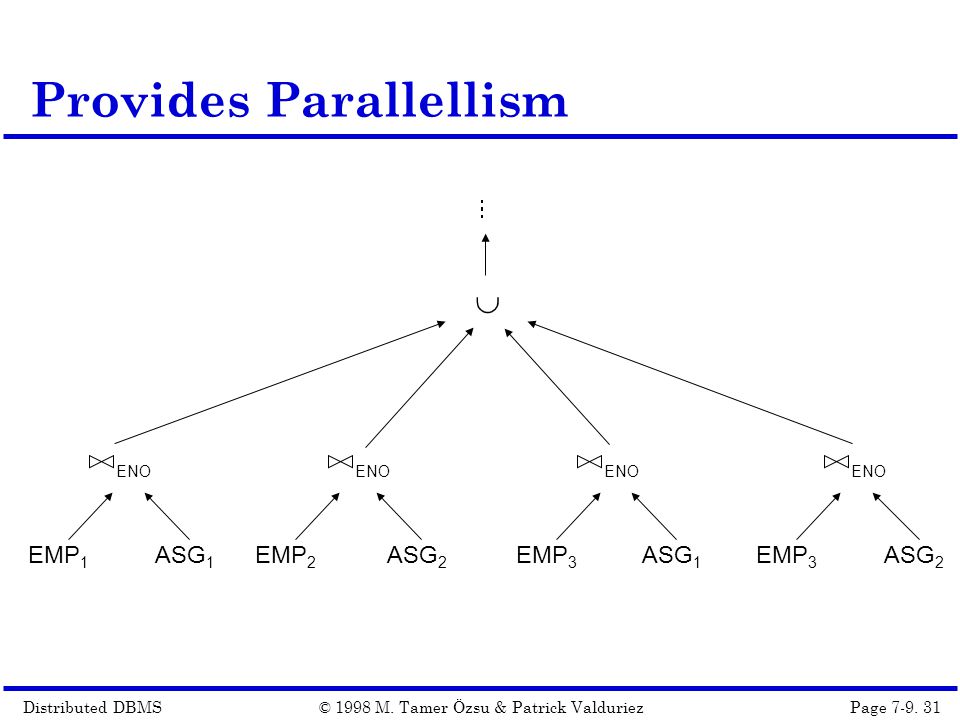 Provides Parallellism

$\vdots$

$\cup$

$\bowtie_{ENO}$ $\bowtie_{ENO}$ $\bowtie_{ENO}$ $\bowtie_{ENO}$

$EMP_1$ $ASG_1$ $EMP_2$ $ASG_2$ $EMP_3$ $ASG_1$ $EMP_3$ $ASG_2$

Distributed DBMS © 1998 M. Tamer Özsu & Patrick Valduriez Page 7-9. 31